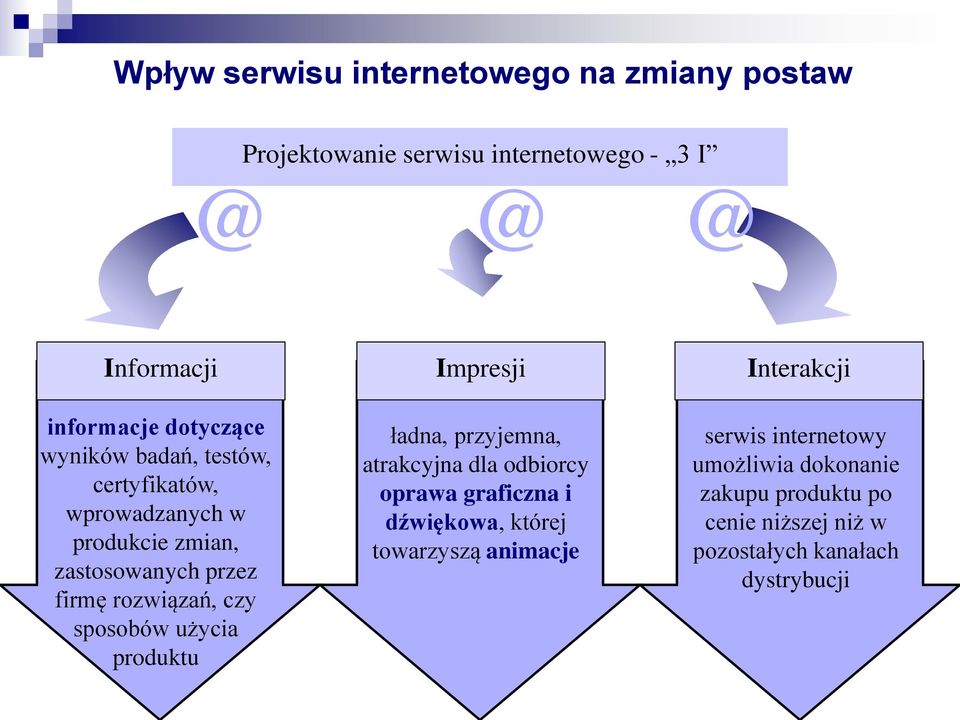 Wpływ serwisu internetowego na zmiany postaw

Projektowanie serwisu internetowego - „3 I”

@ @ @

Informacji

informacje dotyczące wyników badań, testów, certyfikatów, wprowadzanych w produkcie zmian, zastosowanych przez firmę rozwiązań, czy sposobów użycia produktu

Impresji

ładna, przyjemna, atrakcyjna dla odbiorcy oprawa graficzna i dźwiękowa, której towarzyszą animacje

Interakcji

serwis internetowy umożliwia dokonanie zakupu produktu po cenie niższej niż w pozostałych kanałach dystrybucji